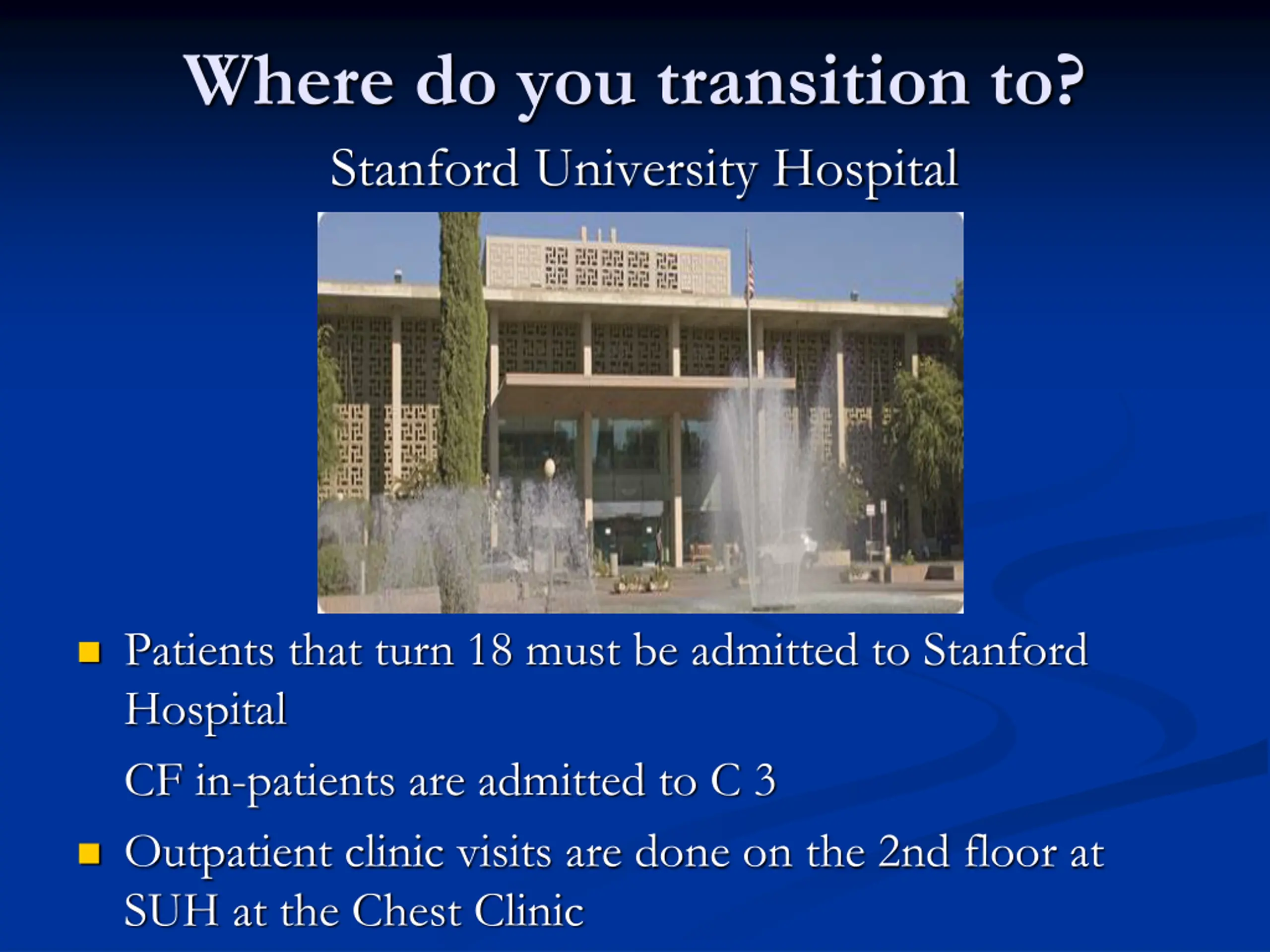 Where do you transition to?

Stanford University Hospital

- Patients that turn 18 must be admitted to Stanford Hospital

CF in-patients are admitted to C 3

- Outpatient clinic visits are done on the 2nd floor at SUH at the Chest Clinic